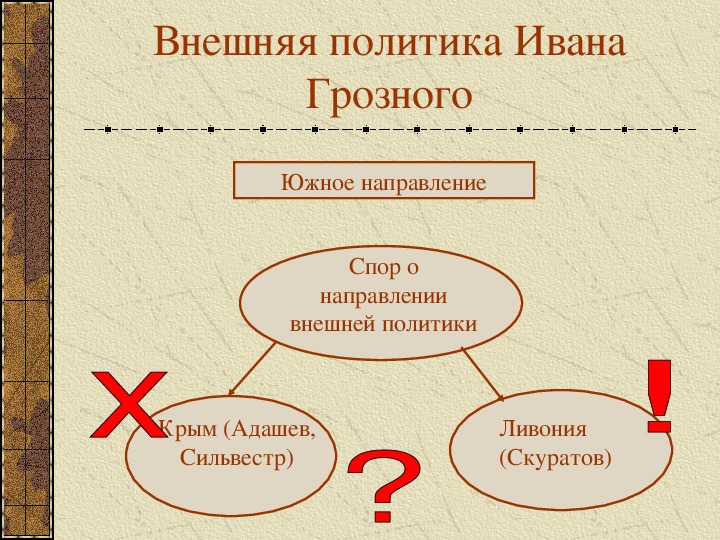 Внешняя политика Ивана Грозного

Южное направление

Спор о направлении внешней политики

X

Крым (Адашев, Сильвестр)

?

Ливония (Скуратов)

!